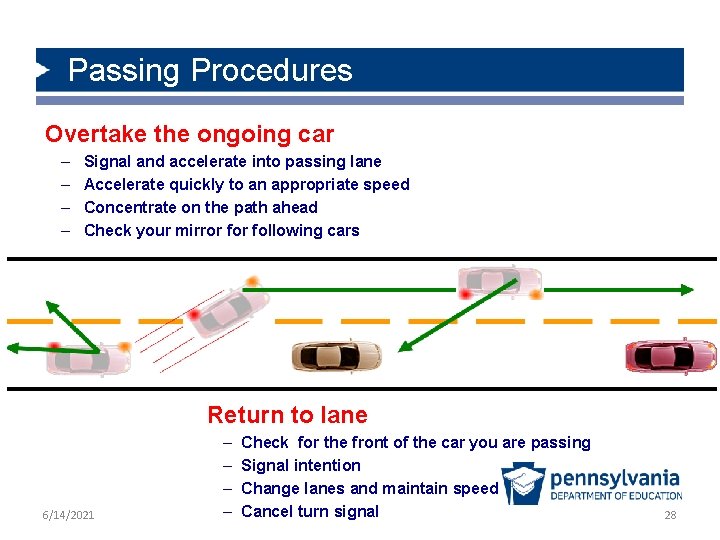 Passing Procedures

Overtake the ongoing car

– Signal and accelerate into passing lane
– Accelerate quickly to an appropriate speed
– Concentrate on the path ahead
– Check your mirror for following cars

Return to lane

– Check for the front of the car you are passing
– Signal intention
– Change lanes and maintain speed
– Cancel turn signal

pennsylvania
DEPARTMENT OF EDUCATION

6/14/2021

28